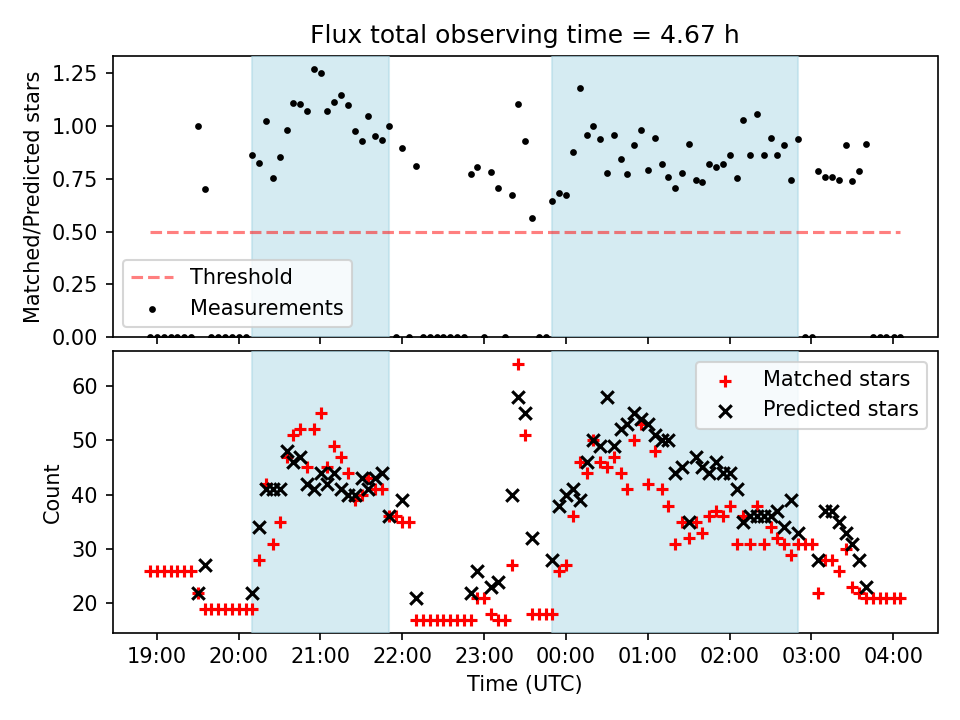 Flux total observing time = 4.67 h

Matched/Predicted stars

1.25
1.00
0.75
0.50
0.25
0.00

Threshold
Measurements

Count

60
50
40
30
20

Matched stars
Predicted stars

19:00 20:00 21:00 22:00 23:00 00:00 01:00 02:00 03:00 04:00

Time (UTC)